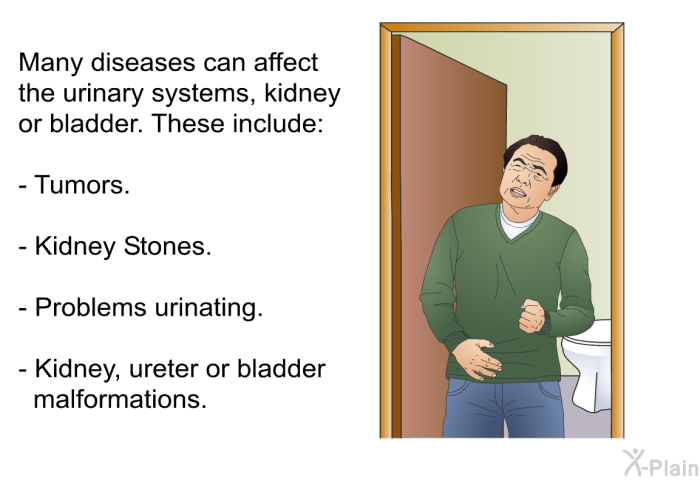 Many diseases can affect the urinary systems, kidney or bladder. These include:

- Tumors.

- Kidney Stones.

- Problems urinating.

- Kidney, ureter or bladder malformations.

X-Plain